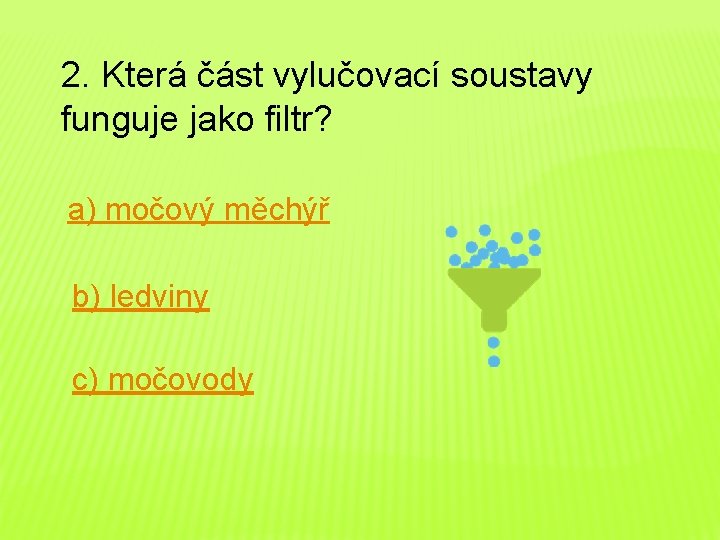 2. Která část vylučovací soustavy funguje jako filtr?

a) močový měchýř

b) ledviny

c) močovody